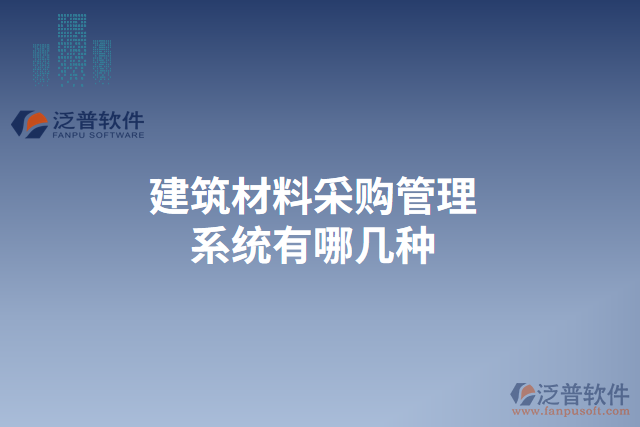 泛普软件
FANPU SOFTWARE

建筑材料采购管理系统有哪几种

泛普软件
www.fanpusoft.com